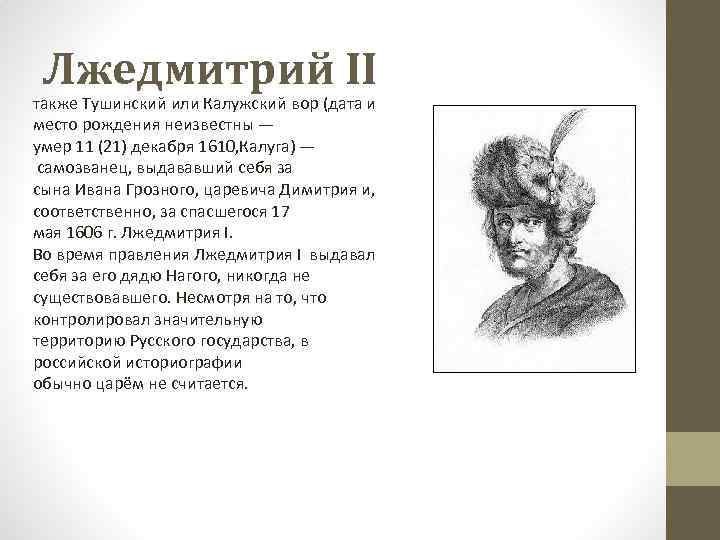 Лжедмитрий II

также Тушинский или Калужский вор (дата и место рождения неизвестны — умер 11 (21) декабря 1610,Калуга) — самозванец, выдававший себя за сына Ивана Грозного, царевича Димитрия и, соответственно, за спасшегося 17 мая 1606 г. Лжедмитрия I.
Во время правления Лжедмитрия I выдавал себя за его дядю Нагого, никогда не существовавшего. Несмотря на то, что контролировал значительную территорию Русского государства, в российской историографии обычно царём не считается.